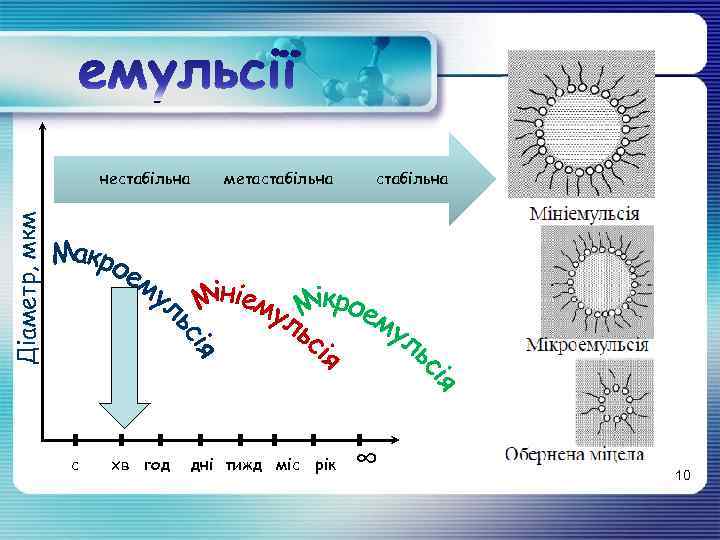 емульсії

нестабільна метастабільна стабільна

Діаметр, мкм

Макроемульсія

Мініемульсія

Мікроемульсія

с хв год дні тижд міс рік $\infty$

Мініемульсія

Мікроемульсія

Обернена міцела

10